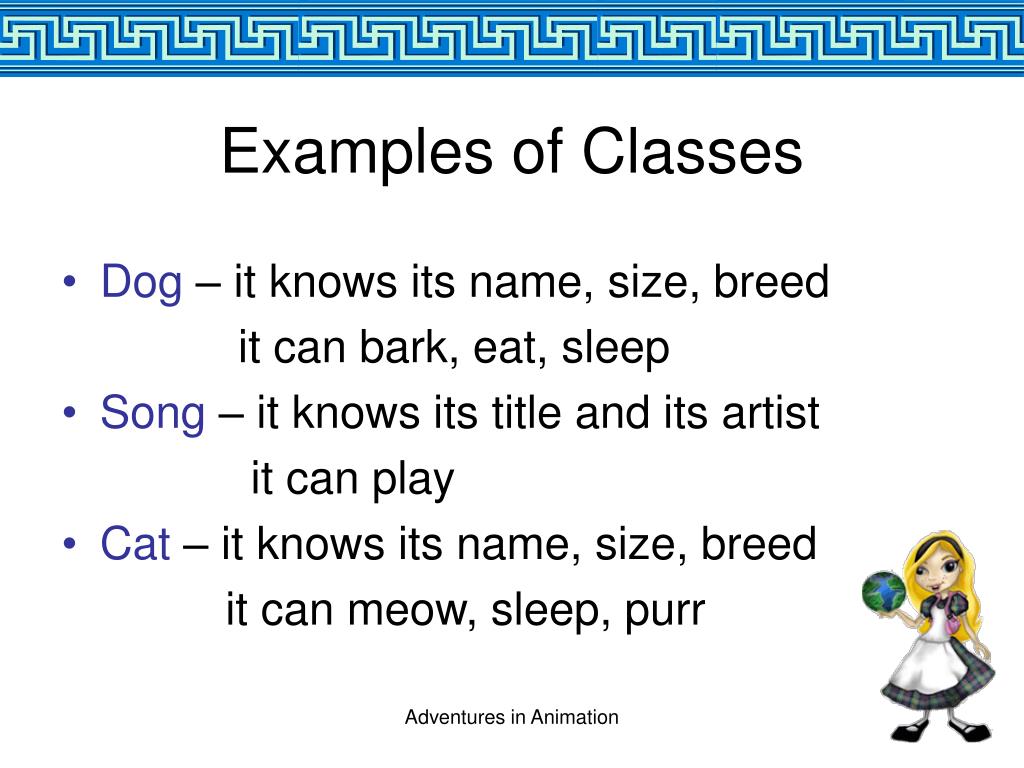 Examples of Classes

• Dog – it knows its name, size, breed
it can bark, eat, sleep
• Song – it knows its title and its artist
it can play
• Cat – it knows its name, size, breed
it can meow, sleep, purr

Adventures in Animation